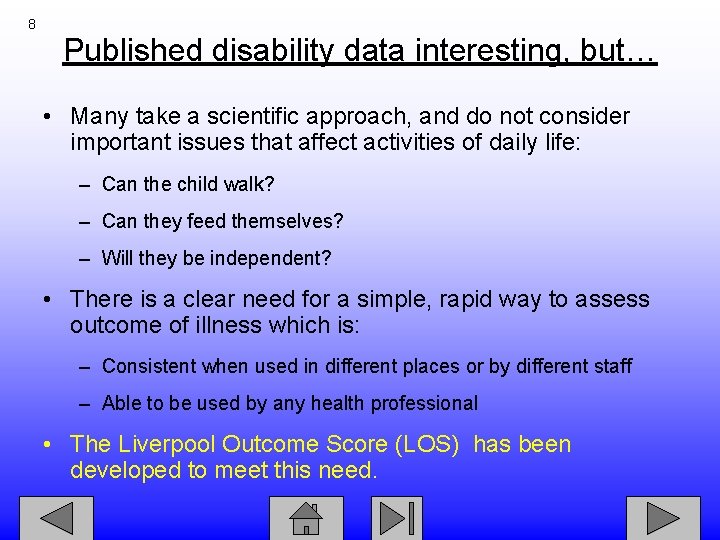 8

Published disability data interesting, but…

• Many take a scientific approach, and do not consider important issues that affect activities of daily life:

– Can the child walk?

– Can they feed themselves?

– Will they be independent?

• There is a clear need for a simple, rapid way to assess outcome of illness which is:

– Consistent when used in different places or by different staff

– Able to be used by any health professional

• The Liverpool Outcome Score (LOS) has been developed to meet this need.